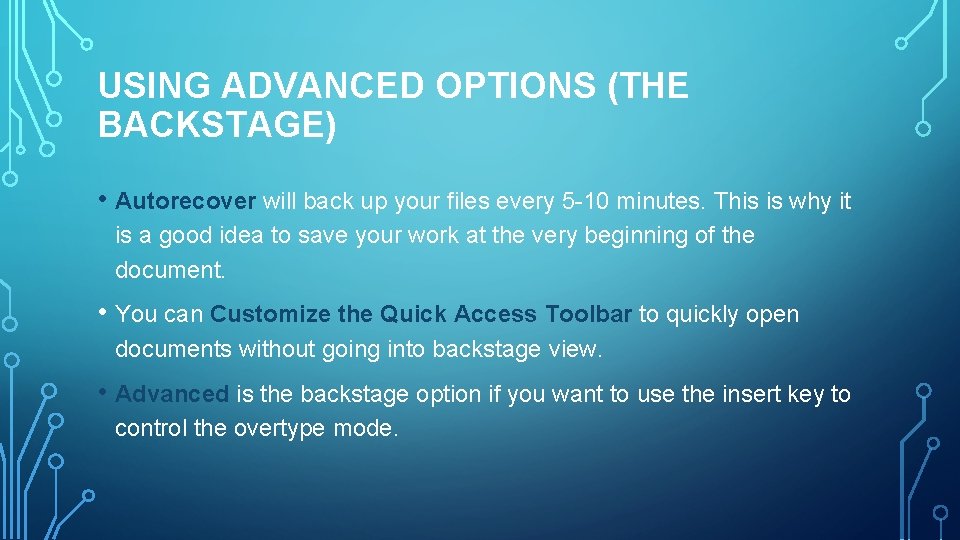 USING ADVANCED OPTIONS (THE BACKSTAGE)

• Autorecover will back up your files every 5-10 minutes. This is why it is a good idea to save your work at the very beginning of the document.

• You can Customize the Quick Access Toolbar to quickly open documents without going into backstage view.

• Advanced is the backstage option if you want to use the insert key to control the overtype mode.